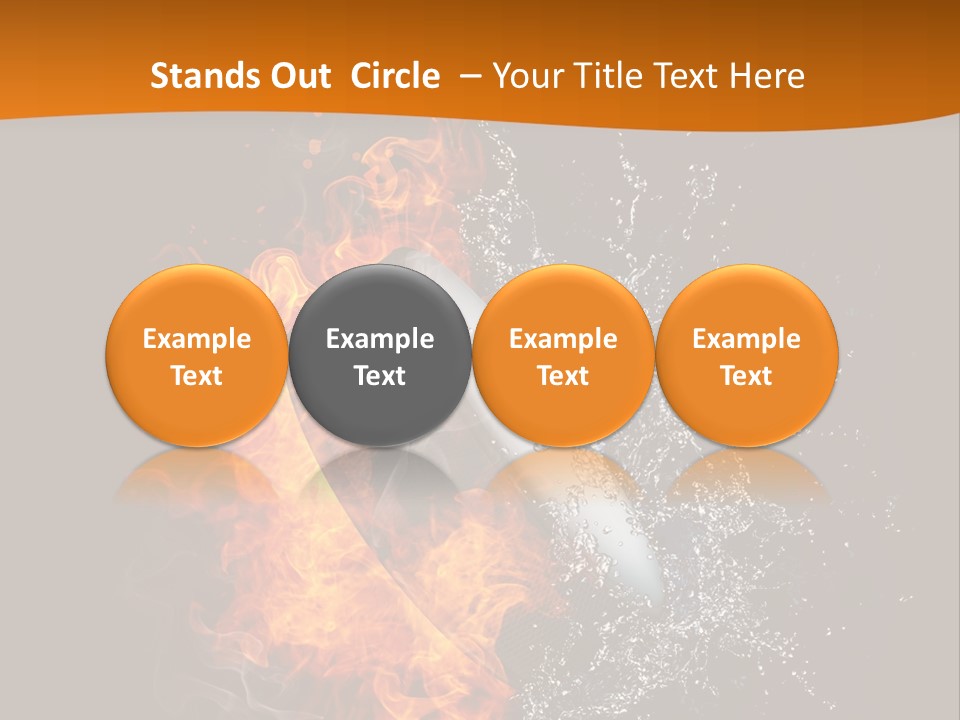 Stands Out  Circle  – Your Title Text Here

Example Text

Example Text

Example Text

Example Text